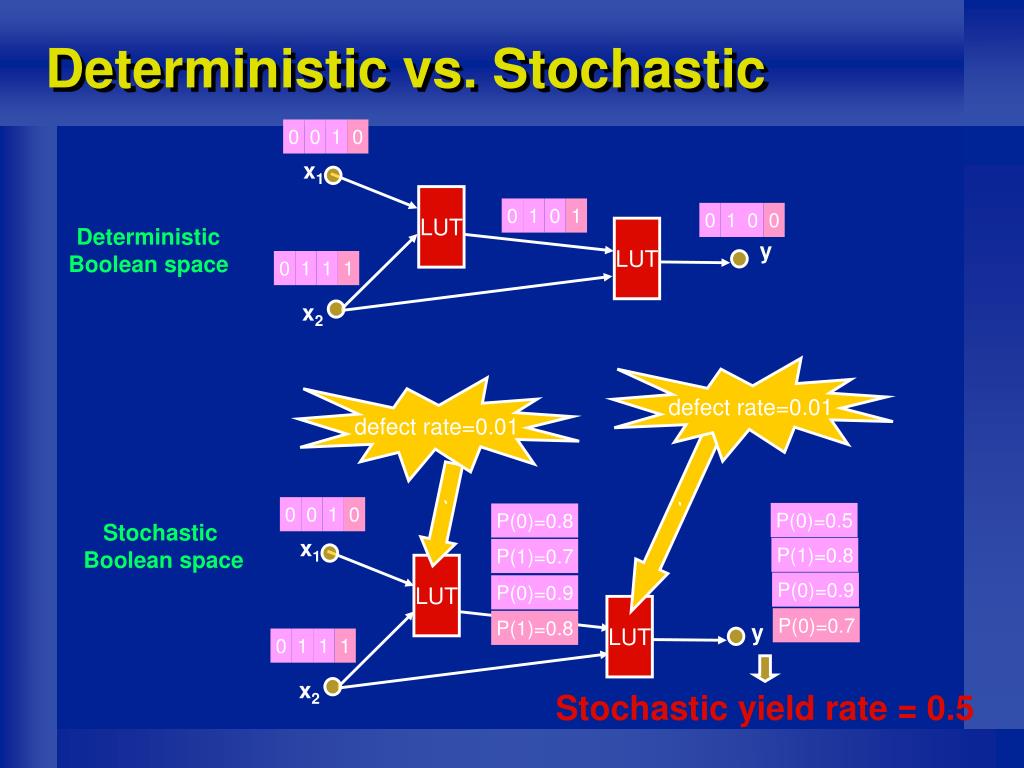 Deterministic vs. Stochastic

Deterministic Boolean space

0 0 1 0
$x_1$
0 1 1 1
$x_2$
LUT
0 1 0 1
LUT
0 1 0 0
y

defect rate=0.01
defect rate=0.01

Stochastic Boolean space

0 0 1 0
$x_1$
0 1 1 1
$x_2$
LUT
P(0)=0.8
P(1)=0.7
P(0)=0.9
P(1)=0.8
LUT
P(0)=0.5
P(1)=0.8
P(0)=0.9
P(0)=0.7
y

Stochastic yield rate = 0.5